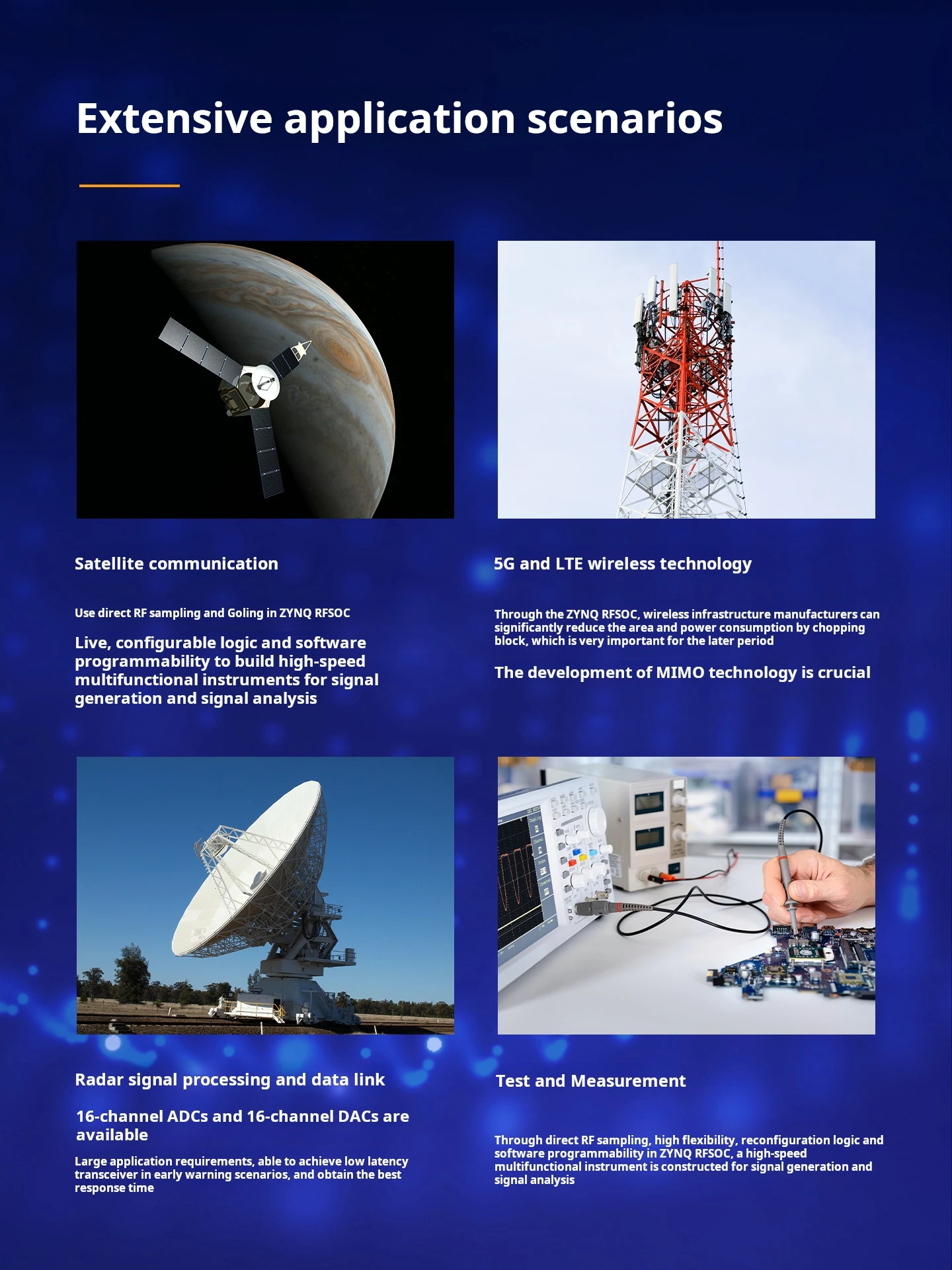 Extensive application scenarios

Satellite communication

Use direct RF sampling and Goling in ZYNQ RFSOC

Live, configurable logic and software programmability to build high-speed multifunctional instruments for signal generation and signal analysis

5G and LTE wireless technology

Through the ZYNQ RFSOC, wireless infrastructure manufacturers can significantly reduce the area and power consumption by chopping block, which is very important for the later period

The development of MIMO technology is crucial

Radar signal processing and data link

16-channel ADCs and 16-channel DACs are available

Large application requirements, able to achieve low latency transceiver in early warning scenarios, and obtain the best response time

Test and Measurement

Through direct RF sampling, high flexibility, reconfiguration logic and software programmability in ZYNQ RFSOC, a high-speed multifunctional instrument is constructed for signal generation and signal analysis